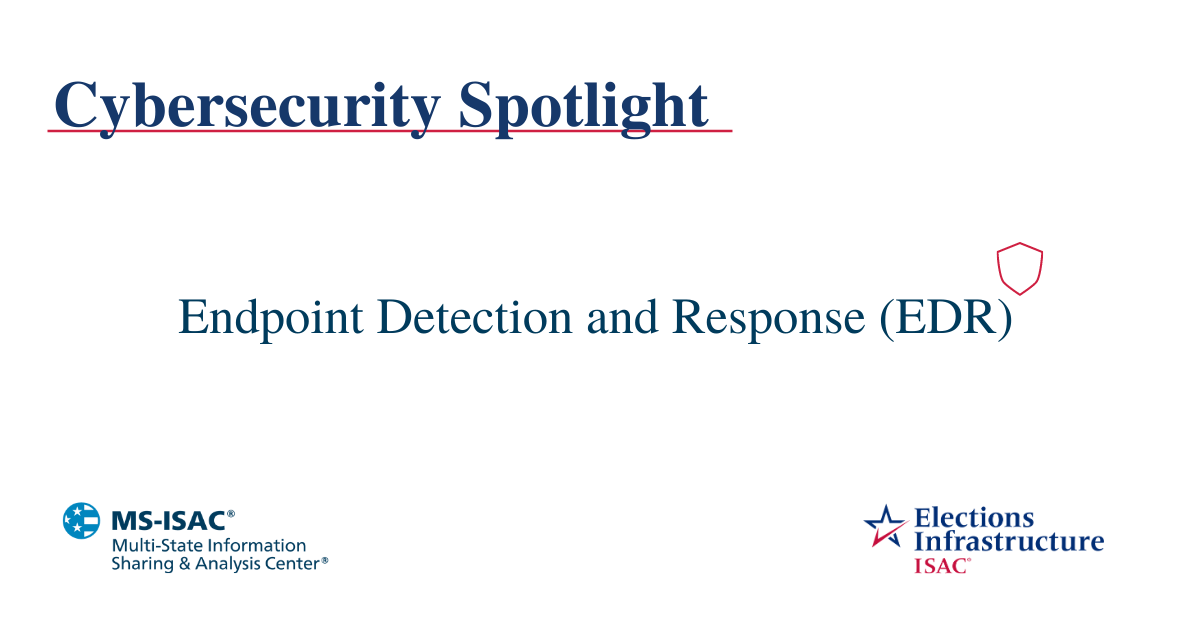 Cybersecurity Spotlight

Endpoint Detection and Response (EDR)

MS-ISAC®
Multi-State Information Sharing & Analysis Center®

Elections Infrastructure ISAC®